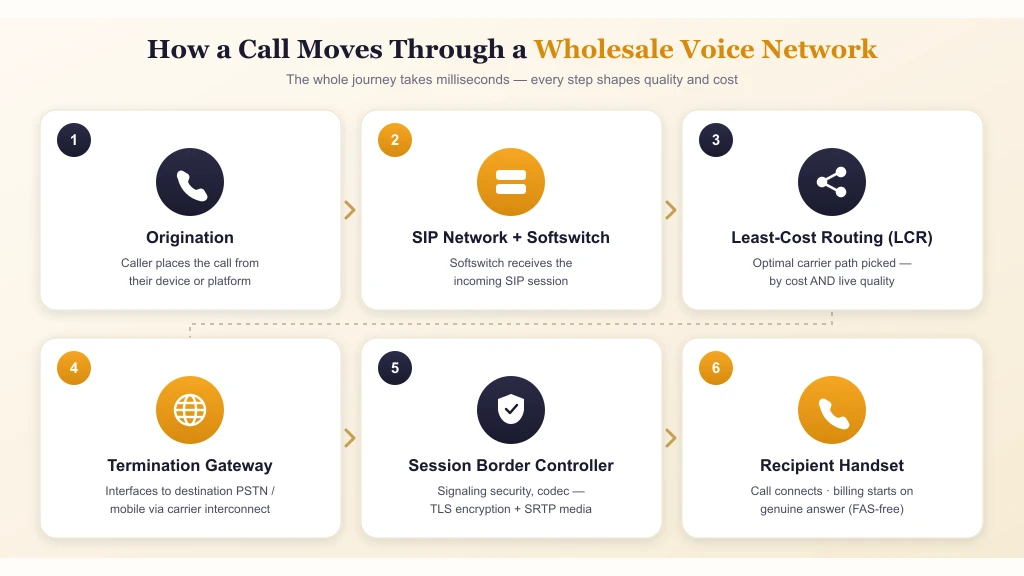 How a Call Moves Through a Wholesale Voice Network

The whole journey takes milliseconds — every step shapes quality and cost

1

Origination

Caller places the call from their device or platform

2

SIP Network + Softswitch

Softswitch receives the incoming SIP session

3

Least-Cost Routing (LCR)

Optimal carrier path picked — by cost AND live quality

4

Termination Gateway

Interfaces to destination PSTN / mobile via carrier interconnect

5

Session Border Controller

Signaling security, codec — TLS encryption + SRTP media

6

Recipient Handset

Call connects · billing starts on genuine answer (FAS-free)